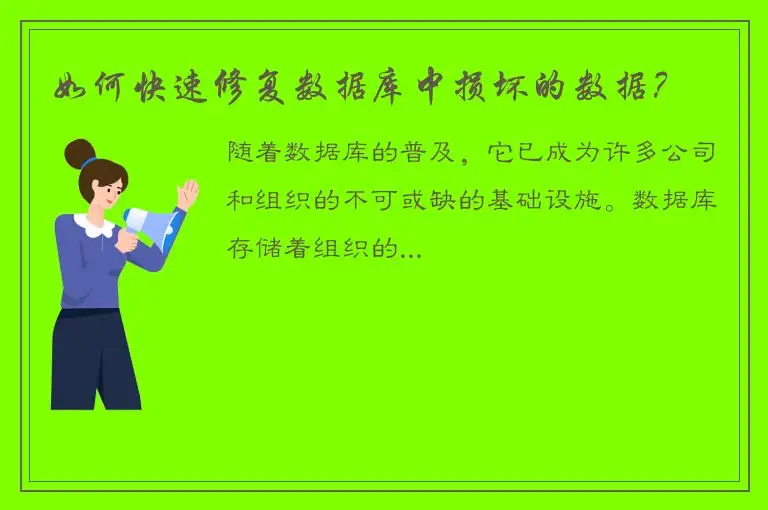 如何快速修复数据库中损坏的数据?

随着数据库的普及，它已成为许多公司和组织的不可或缺的基础设施。数据库存储着组织的...